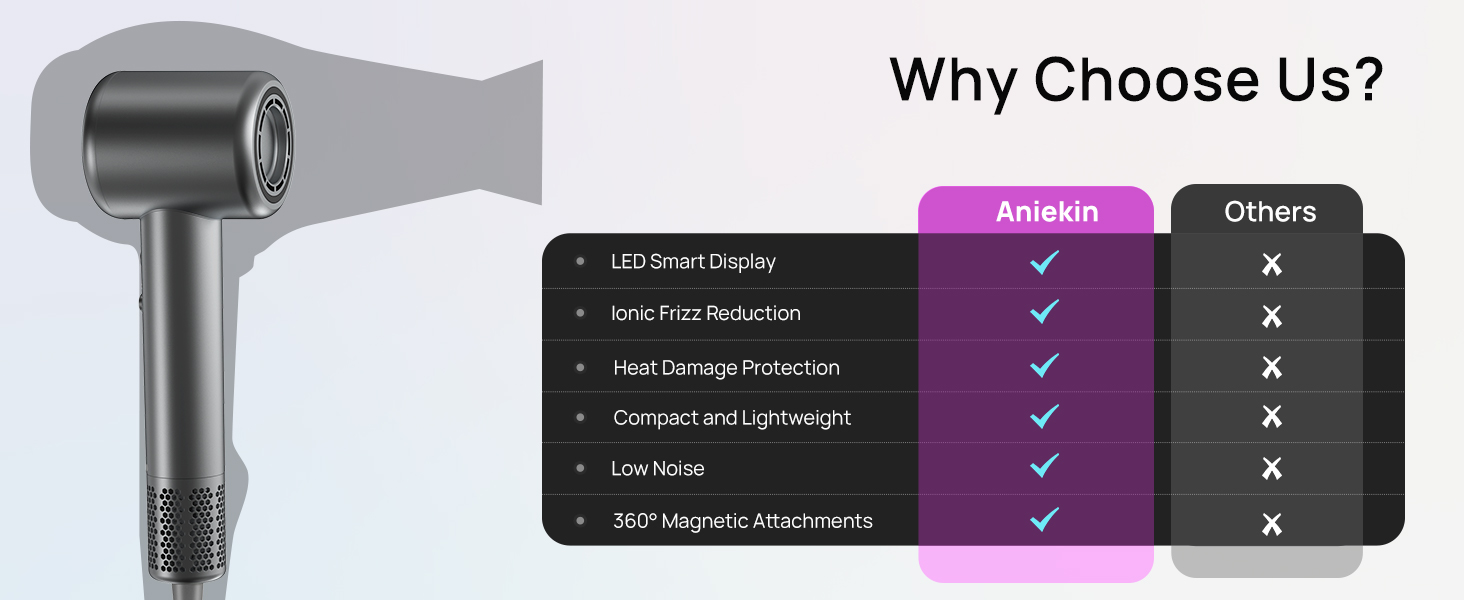 Why Choose Us?

| | Aniekin | Others |
|---|---|---|
| LED Smart Display | ✓ | ✗ |
| Ionic Frizz Reduction | ✓ | ✗ |
| Heat Damage Protection | ✓ | ✗ |
| Compact and Lightweight | ✓ | ✗ |
| Low Noise | ✓ | ✗ |
| 360° Magnetic Attachments | ✓ | ✗ |